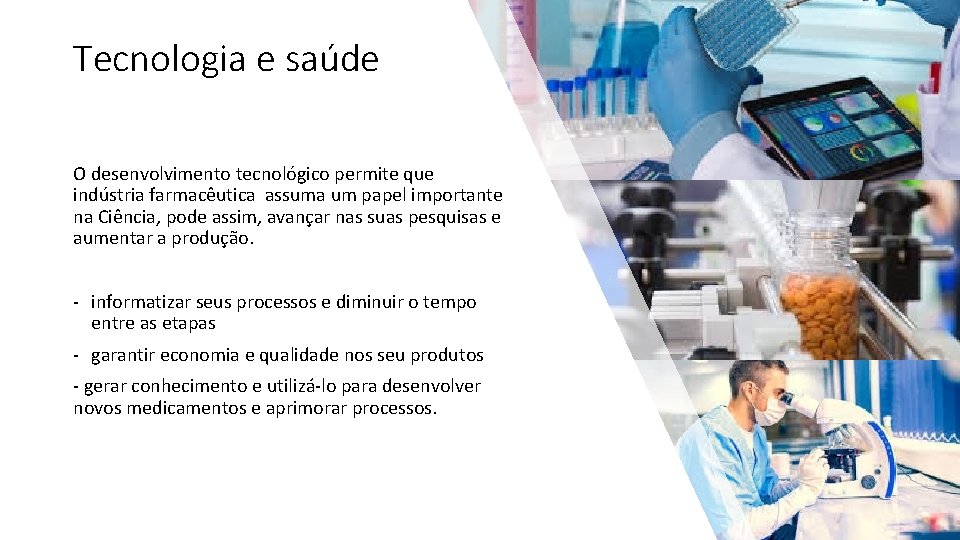 Tecnologia e saúde

O desenvolvimento tecnológico permite que indústria farmacêutica assuma um papel importante na Ciência, pode assim, avançar nas suas pesquisas e aumentar a produção.

- informatizar seus processos e diminuir o tempo entre as etapas

- garantir economia e qualidade nos seu produtos

- gerar conhecimento e utilizá-lo para desenvolver novos medicamentos e aprimorar processos.